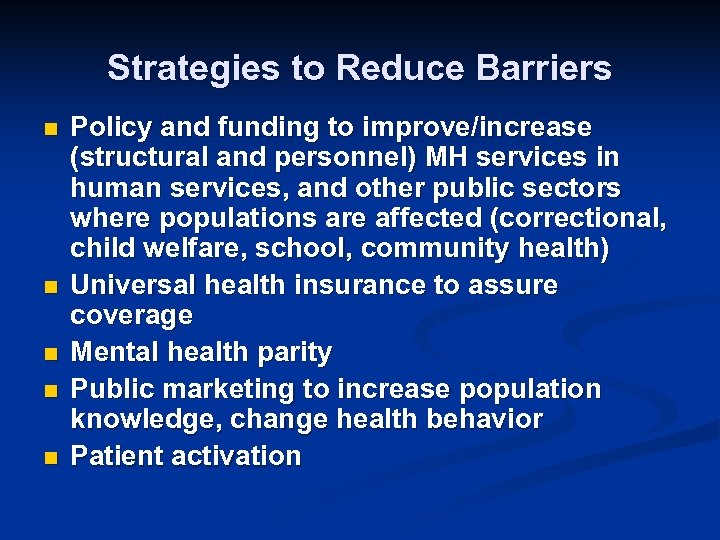 Strategies to Reduce Barriers

- Policy and funding to improve/increase (structural and personnel) MH services in human services, and other public sectors where populations are affected (correctional, child welfare, school, community health)
- Universal health insurance to assure coverage
- Mental health parity
- Public marketing to increase population knowledge, change health behavior
- Patient activation